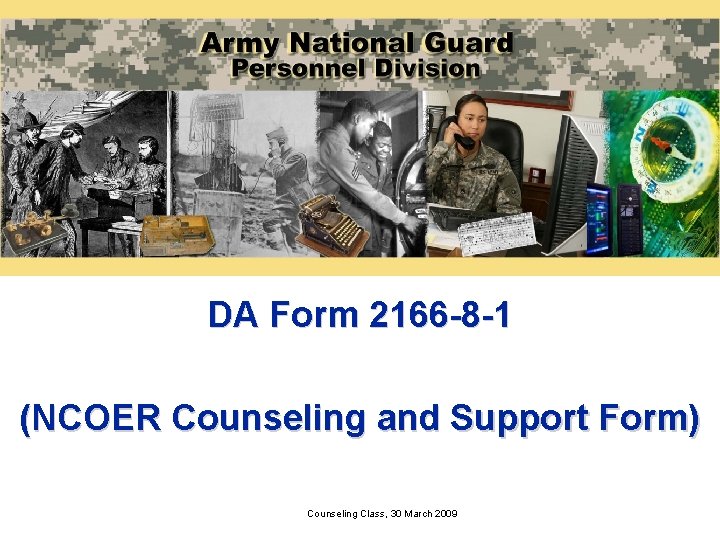 Army National Guard
Personnel Division

DA Form 2166-8-1

(NCOER Counseling and Support Form)

Counseling Class, 30 March 2009